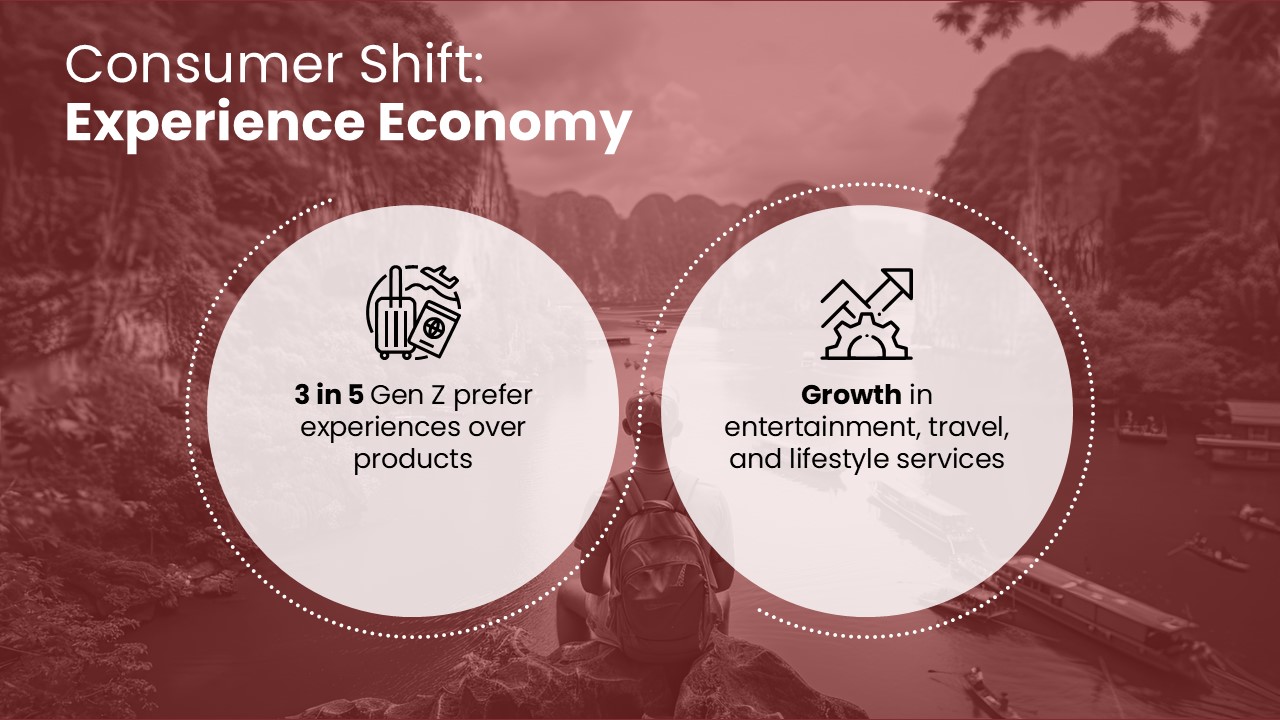 Consumer Shift:
Experience Economy

3 in 5 Gen Z prefer experiences over products

Growth in entertainment, travel, and lifestyle services